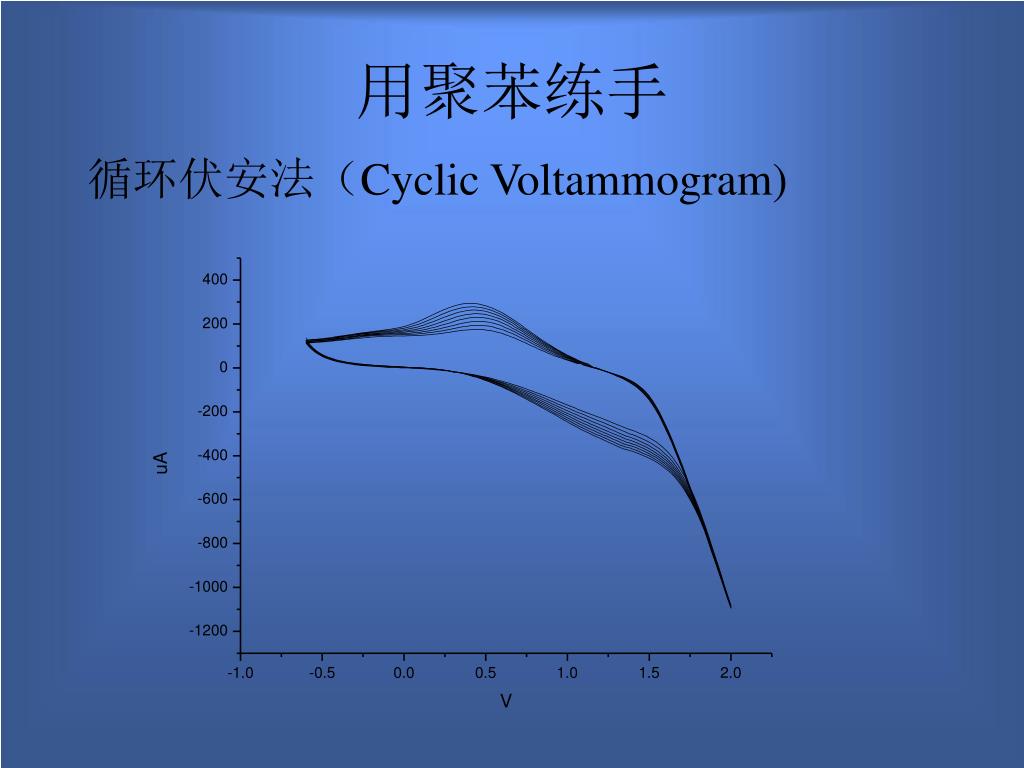 用聚苯练手

循环伏安法（Cyclic Voltammogram)

400
200
0
-200
-400
-600
-800
-1000
-1200

uA

-1.0 -0.5 0.0 0.5 1.0 1.5 2.0

V